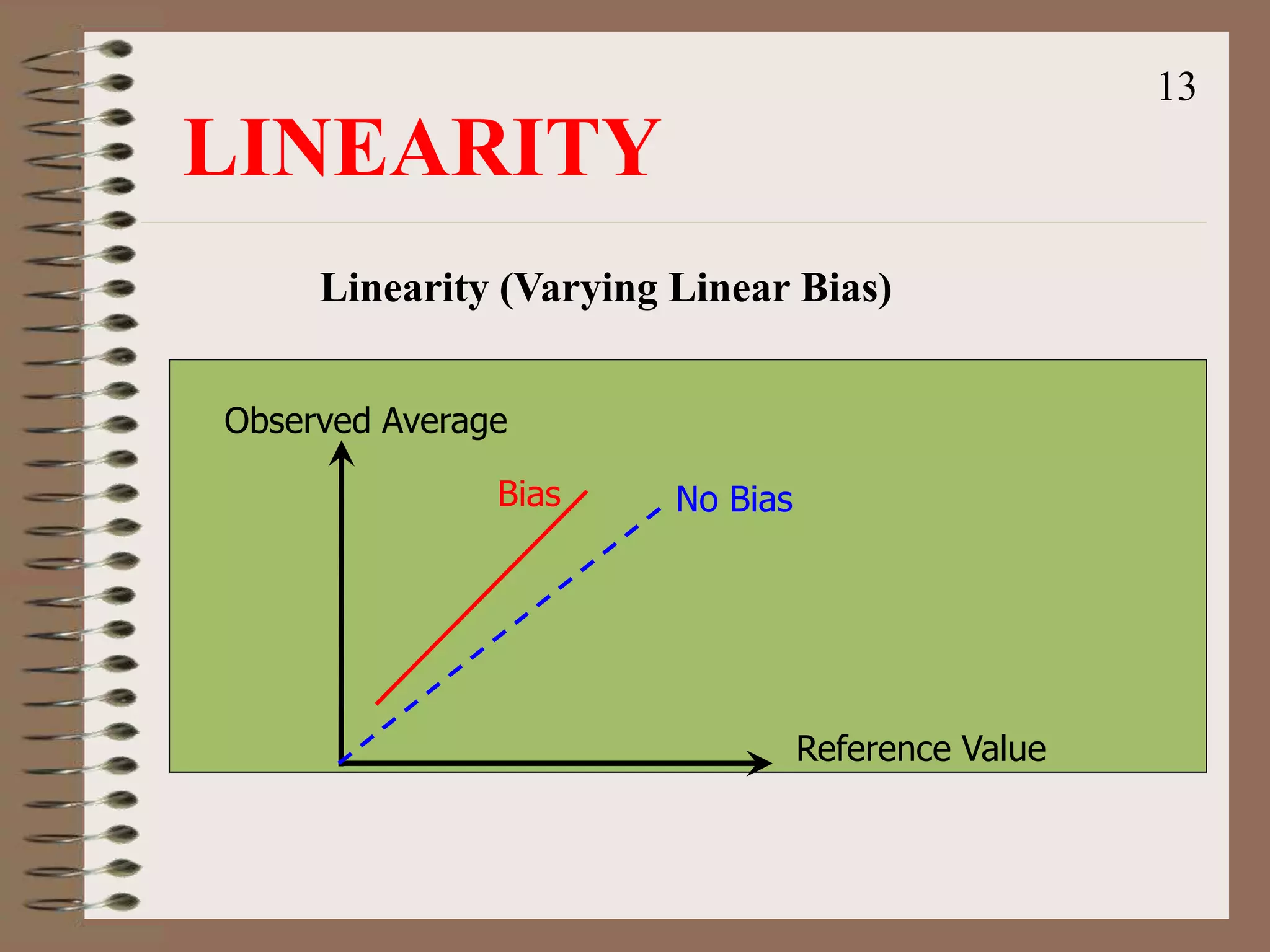 13

LINEARITY

Linearity (Varying Linear Bias)

Observed Average

Bias

No Bias

Reference Value